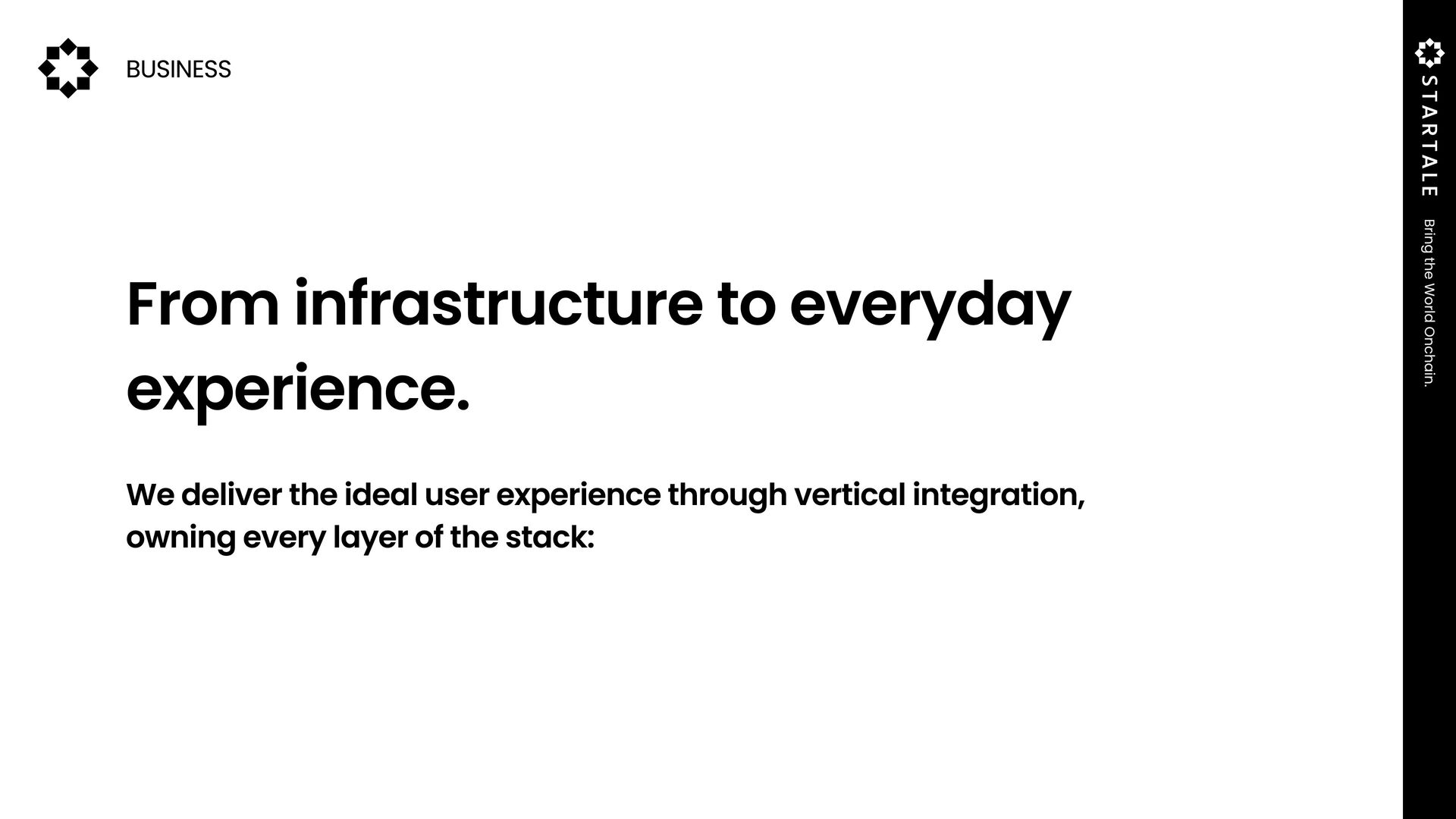 BUSINESS

From infrastructure to everyday experience.

We deliver the ideal user experience through vertical integration, owning every layer of the stack:

STARTALE

Bring the World Onchain.